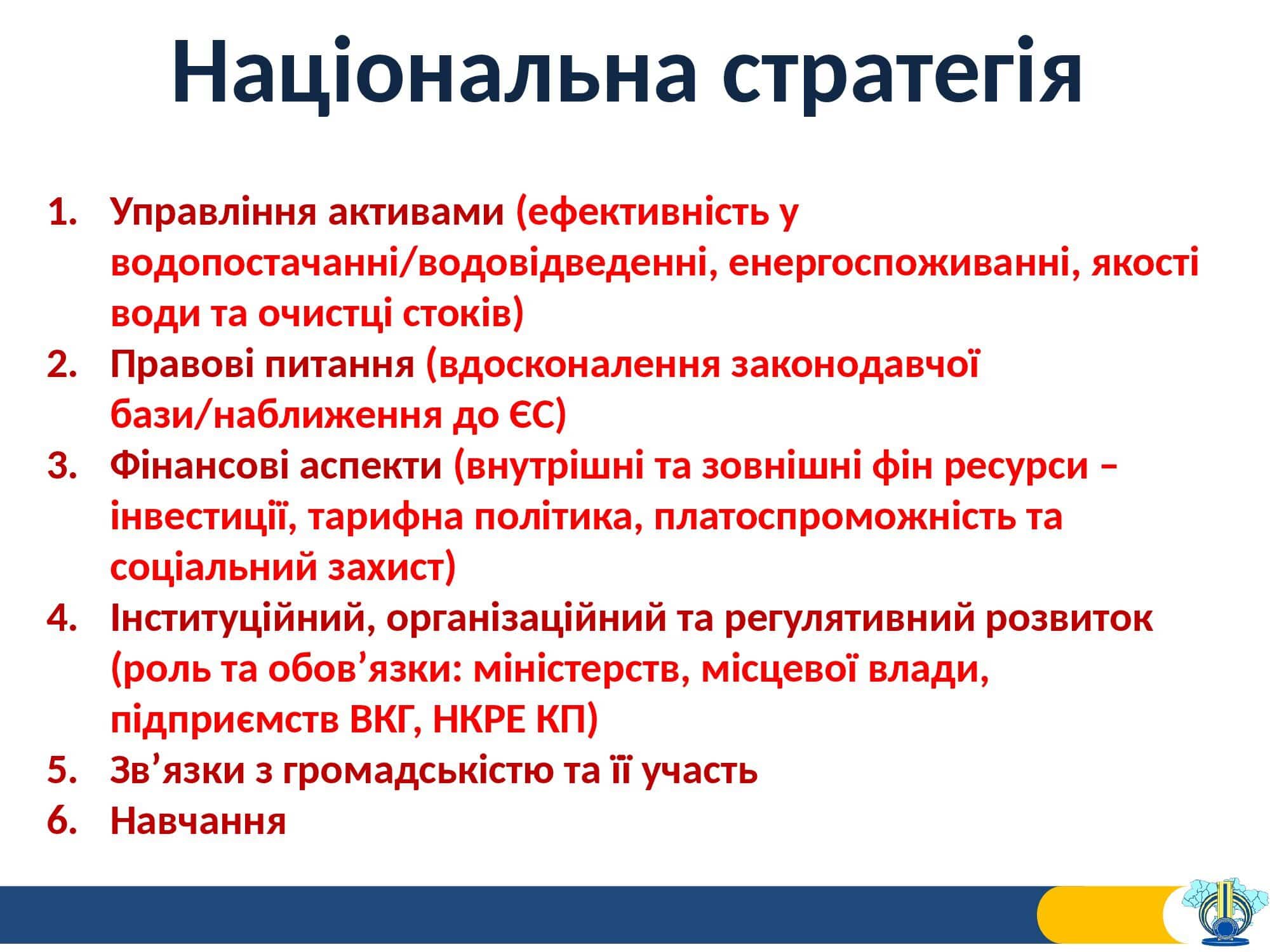 Національна стратегія

1. Управління активами (ефективність у водопостачанні/водовідведенні, енергоспоживанні, якості води та очистці стоків)
2. Правові питання (вдосконалення законодавчої бази/наближення до ЄС)
3. Фінансові аспекти (внутрішні та зовнішні фін ресурси – інвестиції, тарифна політика, платоспроможність та соціальний захист)
4. Інституційний, організаційний та регулятивний розвиток (роль та обов’язки: міністерств, місцевої влади, підприємств ВКГ, НКРЕ КП)
5. Зв’язки з громадськістю та її участь
6. Навчання